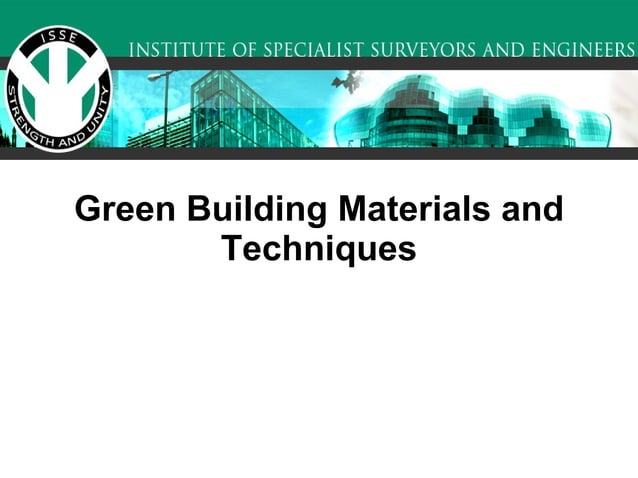 ISSE
STRENGTH AND UNITY

INSTITUTE OF SPECIALIST SURVEYORS AND ENGINEERS

Green Building Materials and Techniques